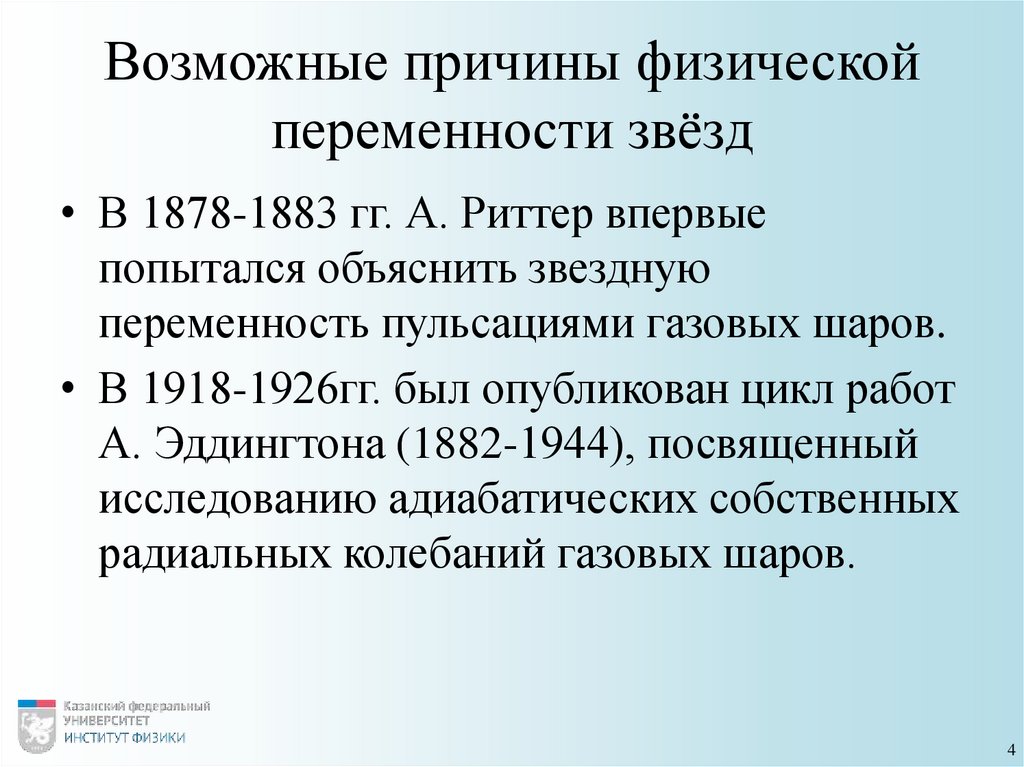 Возможные причины физической переменности звёзд

• В 1878-1883 гг. А. Риттер впервые попытался объяснить звездную переменность пульсациями газовых шаров.

• В 1918-1926гг. был опубликован цикл работ А. Эддингтона (1882-1944), посвященный исследованию адиабатических собственных радиальных колебаний газовых шаров.

Казанский федеральный
УНИВЕРСИТЕТ
ИНСТИТУТ ФИЗИКИ

4